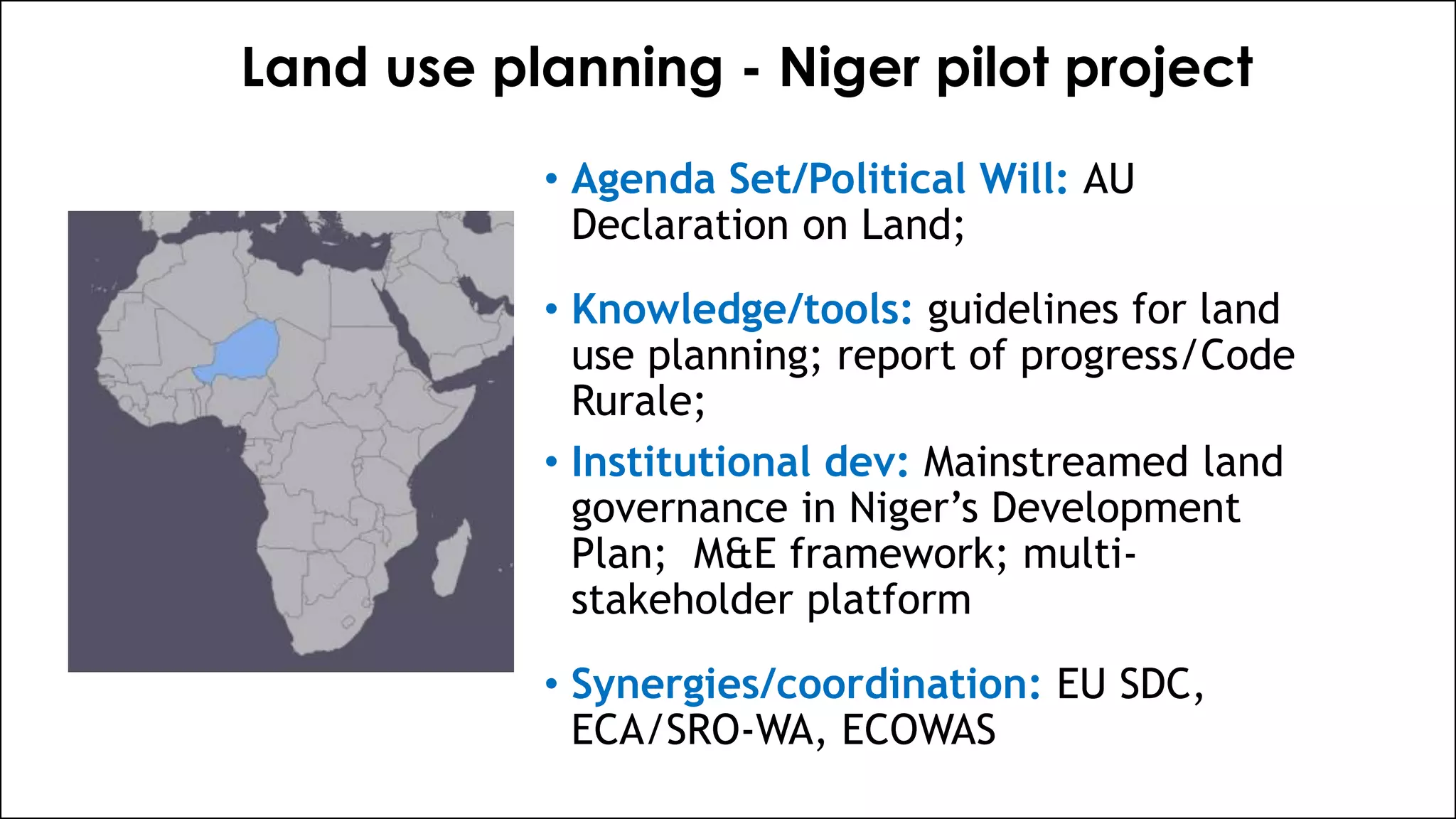 Land use planning - Niger pilot project

• Agenda Set/Political Will: AU Declaration on Land;

• Knowledge/tools: guidelines for land use planning; report of progress/Code Rurale;

• Institutional dev: Mainstreamed land governance in Niger's Development Plan; M&E framework; multi-stakeholder platform

• Synergies/coordination: EU SDC, ECA/SRO-WA, ECOWAS